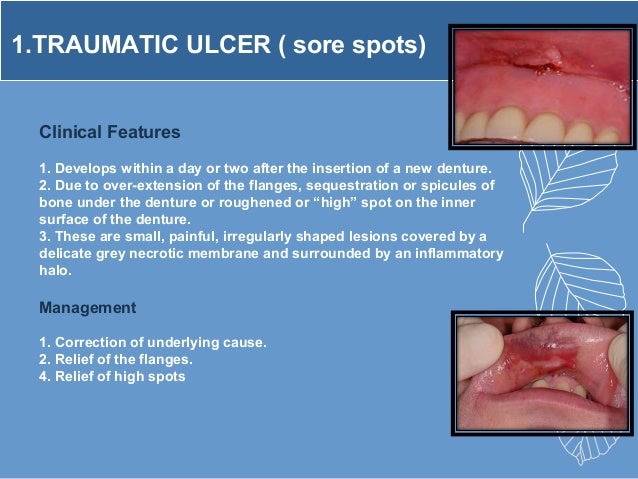 1.TRAUMATIC ULCER ( sore spots)

Clinical Features

1. Develops within a day or two after the insertion of a new denture.
2. Due to over-extension of the flanges, sequestration or spicules of bone under the denture or roughened or “high” spot on the inner surface of the denture.
3. These are small, painful, irregularly shaped lesions covered by a delicate grey necrotic membrane and surrounded by an inflammatory halo.

Management

1. Correction of underlying cause.
2. Relief of the flanges.
4. Relief of high spots